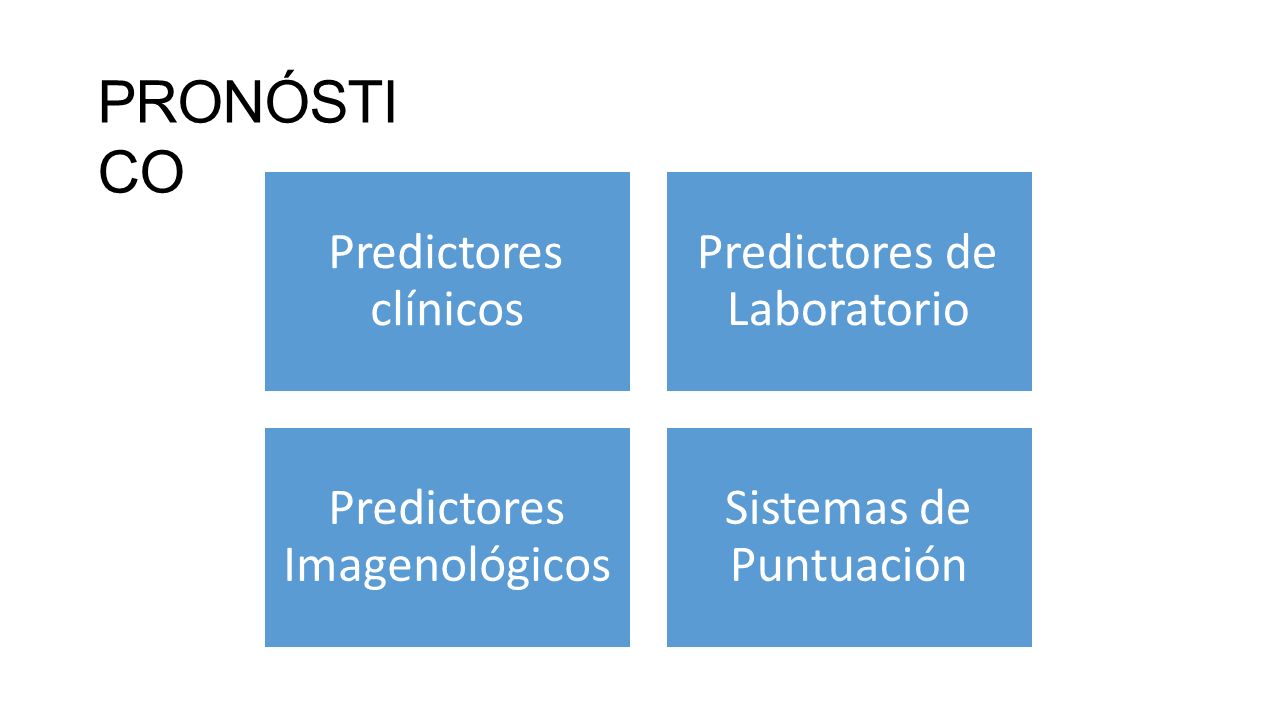 PRONÓSTICO

Predictores clínicos

Predictores de Laboratorio

Predictores Imagenológicos

Sistemas de Puntuación